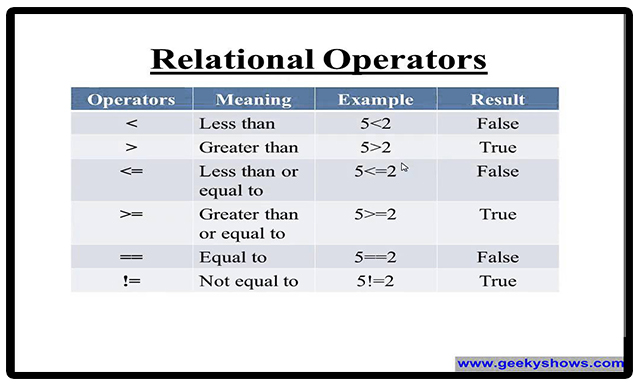 Relational Operators

| Operators | Meaning | Example | Result |
|---|---|---|---|
| < | Less than | 5<2 | False |
| > | Greater than | 5>2 | True |
| <= | Less than or equal to | 5<=2 | False |
| >= | Greater than or equal to | 5>=2 | True |
| == | Equal to | 5==2 | False |
| != | Not equal to | 5!=2 | True |

www.geekyshows.com